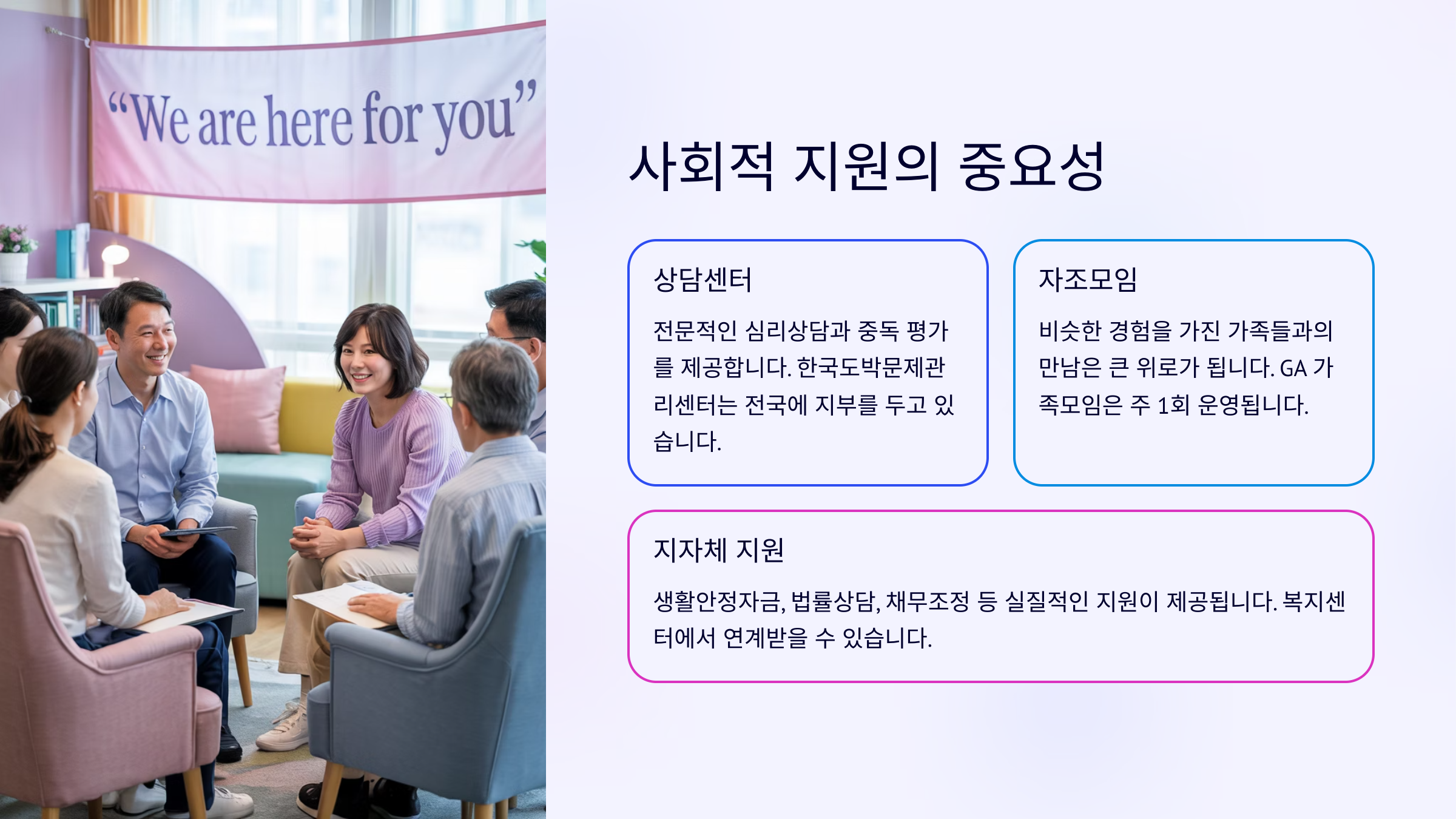 “We are here for you”

사회적 지원의 중요성

상담센터

전문적인 심리상담과 중독 평가를 제공합니다. 한국도박문제관리센터는 전국에 지부를 두고 있습니다.

자조모임

비슷한 경험을 가진 가족들과의 만남은 큰 위로가 됩니다. GA 가족모임은 주 1회 운영됩니다.

지자체 지원

생활안정자금, 법률상담, 채무조정 등 실질적인 지원이 제공됩니다. 복지센터에서 연계받을 수 있습니다.